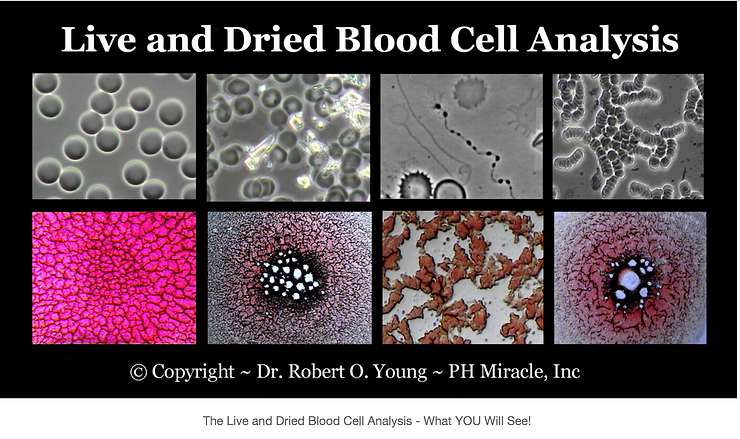 Live and Dried Blood Cell Analysis

© Copyright ~ Dr. Robert O. Young ~ PH Miracle, Inc

The Live and Dried Blood Cell Analysis - What YOU Will See!